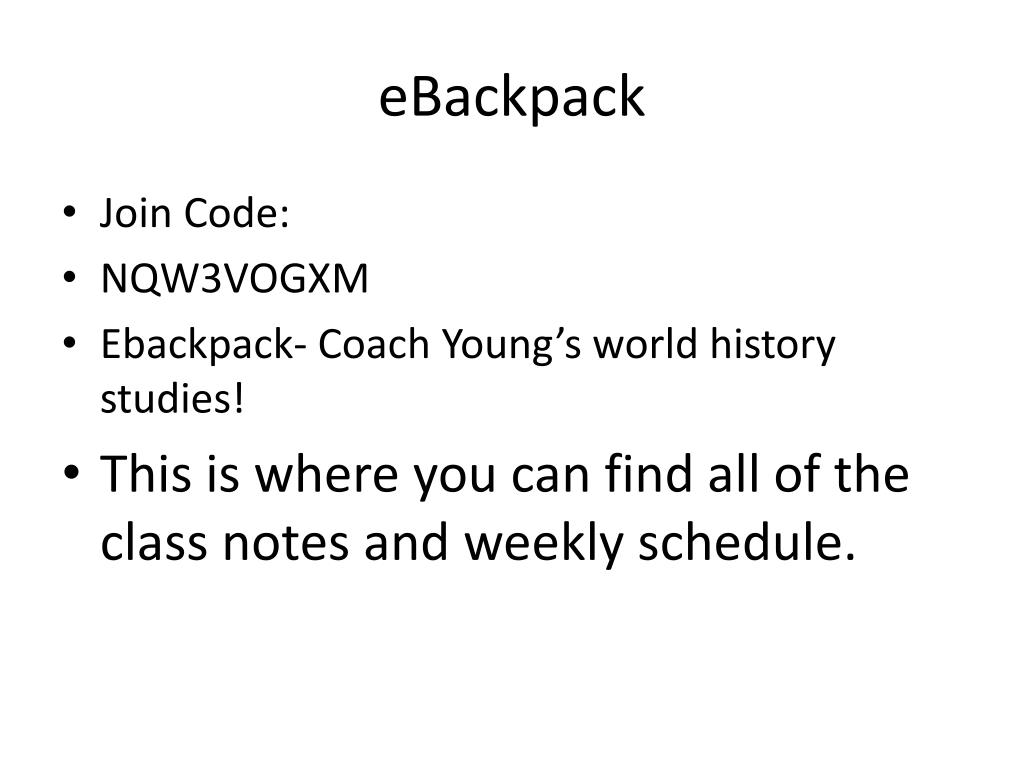 eBackpack

• Join Code:
• NQW3VOGXM
• Ebackpack- Coach Young’s world history studies!
• This is where you can find all of the class notes and weekly schedule.